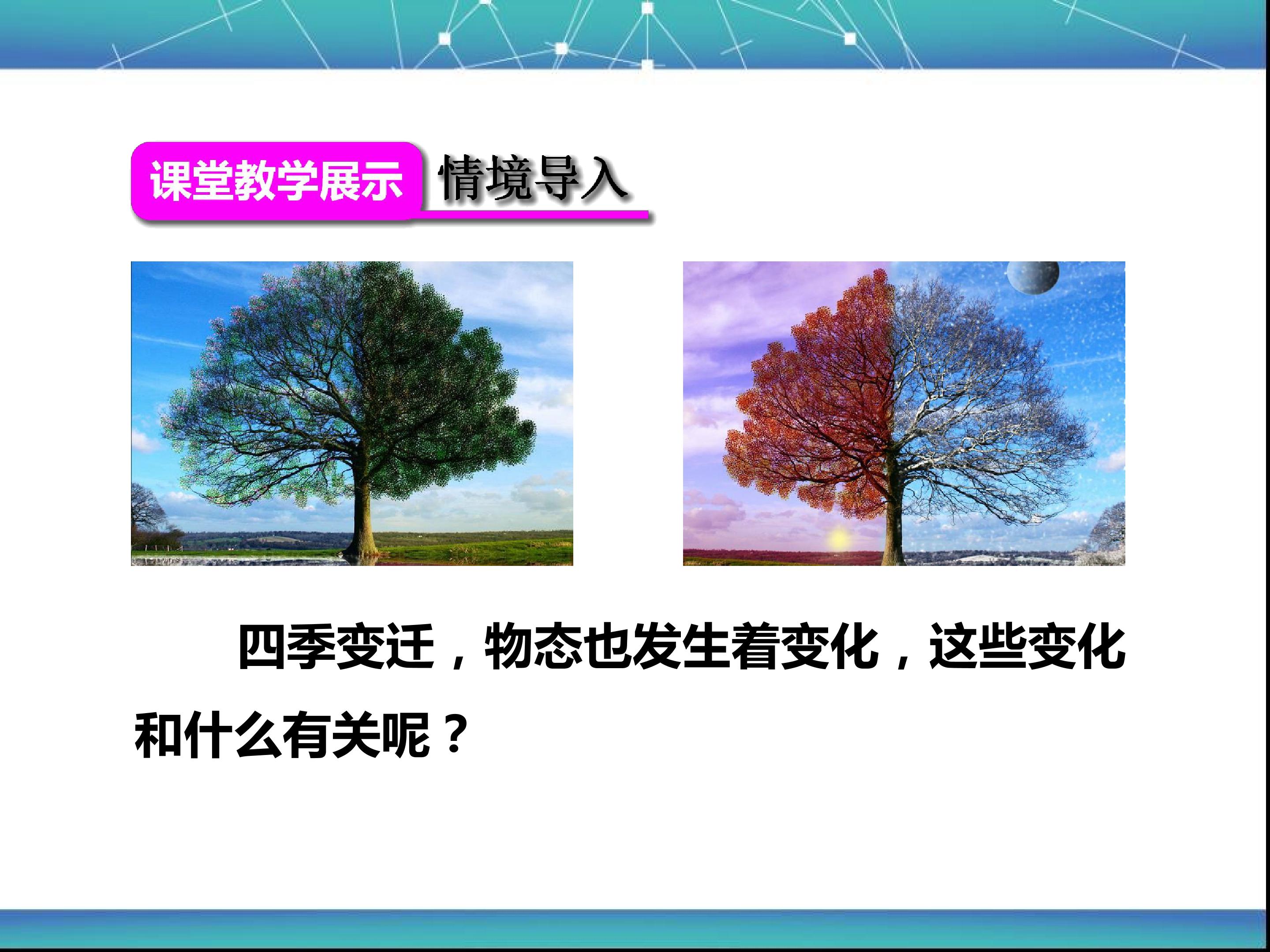 课堂教学展示 情境导入

四季变迁，物态也发生着变化，这些变化和什么有关呢？